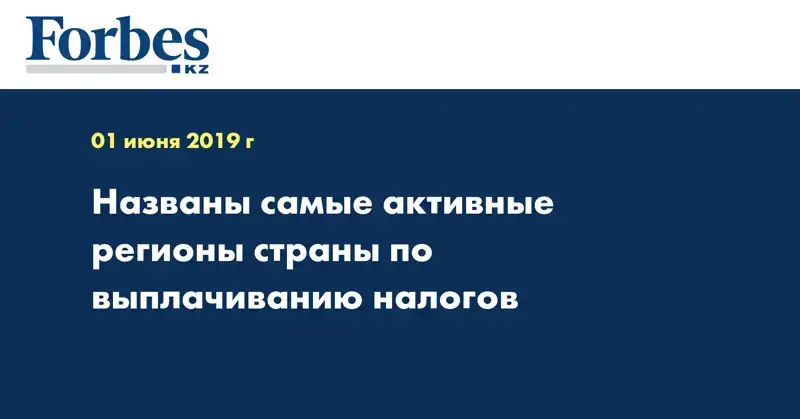 Forbes
KZ

01 июня 2019 г

Названы самые активные регионы страны по выплачиванию налогов